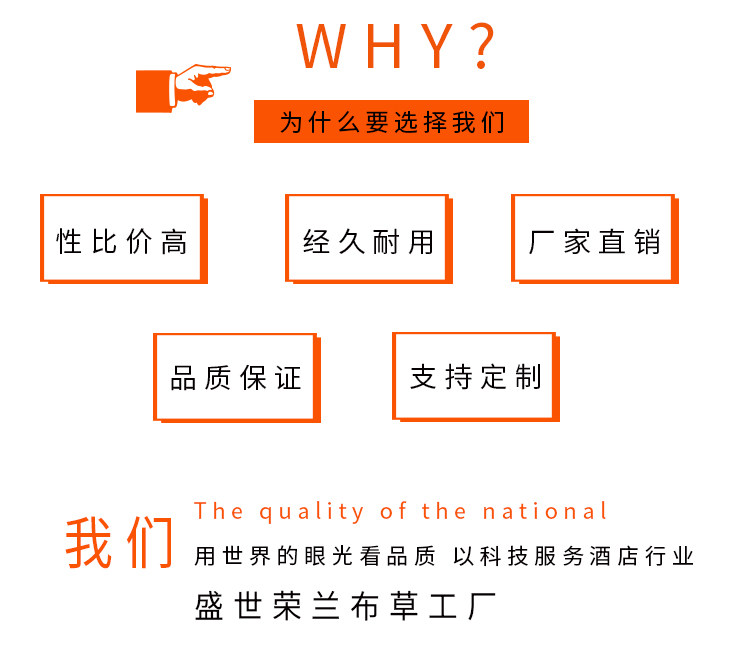 WHY?

为什么要选择我们

性比价高

经久耐用

厂家直销

品质保证

支持定制

我们

The quality of the national

用世界的眼光看品质 以科技服务酒店行业

盛世荣兰布草工厂